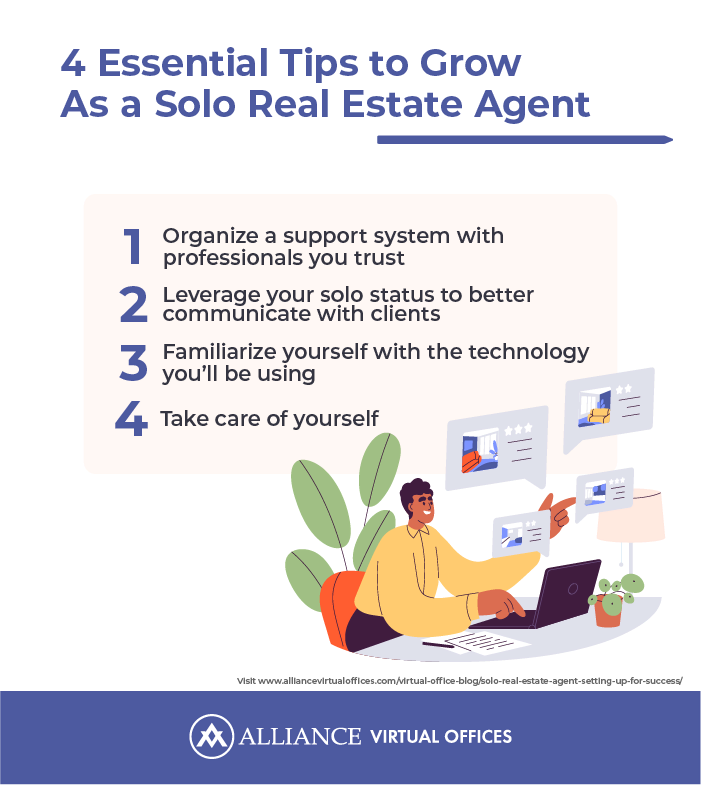 4 Essential Tips to Grow As a Solo Real Estate Agent

1 Organize a support system with professionals you trust

2 Leverage your solo status to better communicate with clients

3 Familiarize yourself with the technology you'll be using

4 Take care of yourself

Visit www.alliancevirtualoffices.com/virtual-office-blog/solo-real-estate-agent-setting-up-for-success/

ALLIANCE VIRTUAL OFFICES